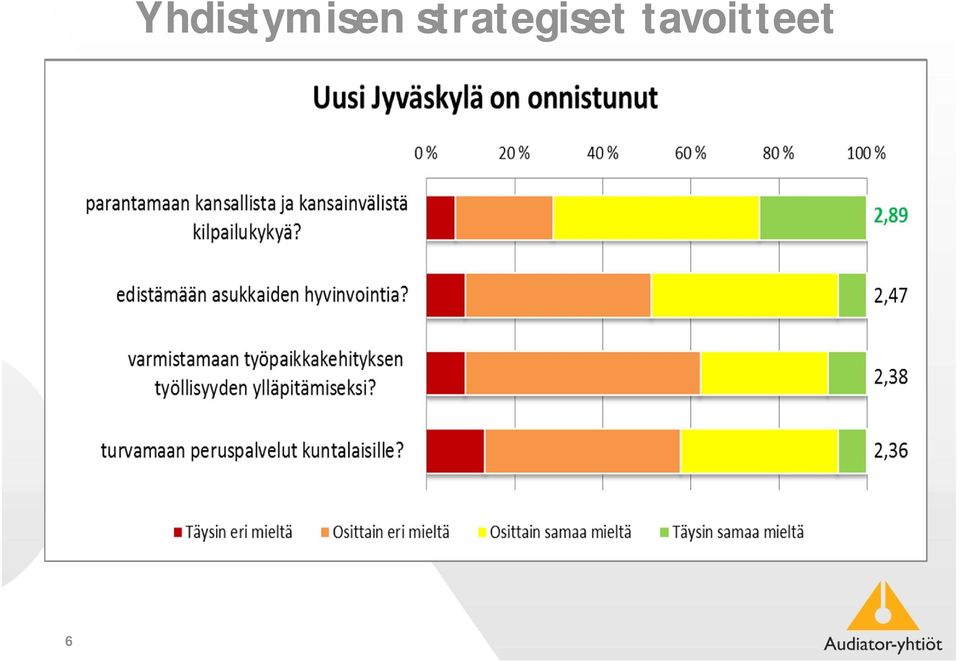 Yhdistymisen strategiset tavoitteet

Uusi Jyväskylä on onnistunut

0 % 20 % 40 % 60 % 80 % 100 %

parantamaan kansallista ja kansainvälistä kilpailukykyä? 2,89

edistämään asukkaiden hyvinvointia? 2,47

varmistamaan työpaikkakehityksen työllisyyden ylläpitämiseksi? 2,38

turvamaan peruspalvelut kuntalaisille? 2,36

Täysin eri mieltä Osittain eri mieltä Osittain samaa mieltä Täysin samaa mieltä

6

Audiator-yhtiöt